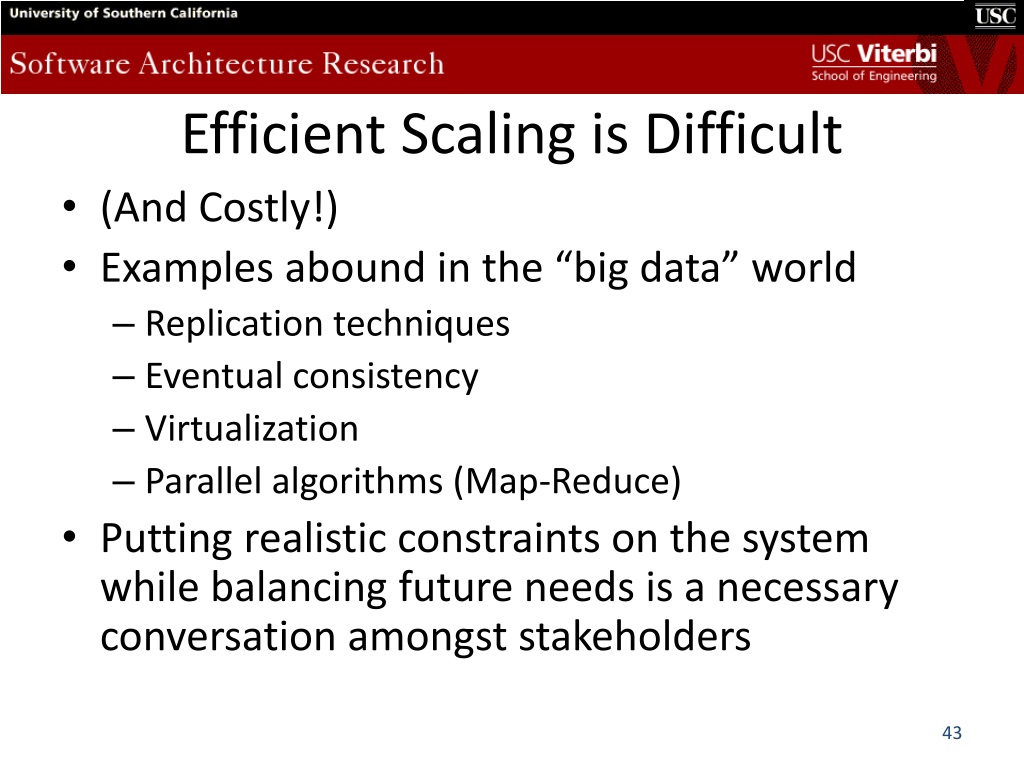 University of Southern California
USC
Software Architecture Research
USC Viterbi
School of Engineering

Efficient Scaling is Difficult

• (And Costly!)
• Examples abound in the “big data” world
– Replication techniques
– Eventual consistency
– Virtualization
– Parallel algorithms (Map-Reduce)
• Putting realistic constraints on the system while balancing future needs is a necessary conversation amongst stakeholders

43